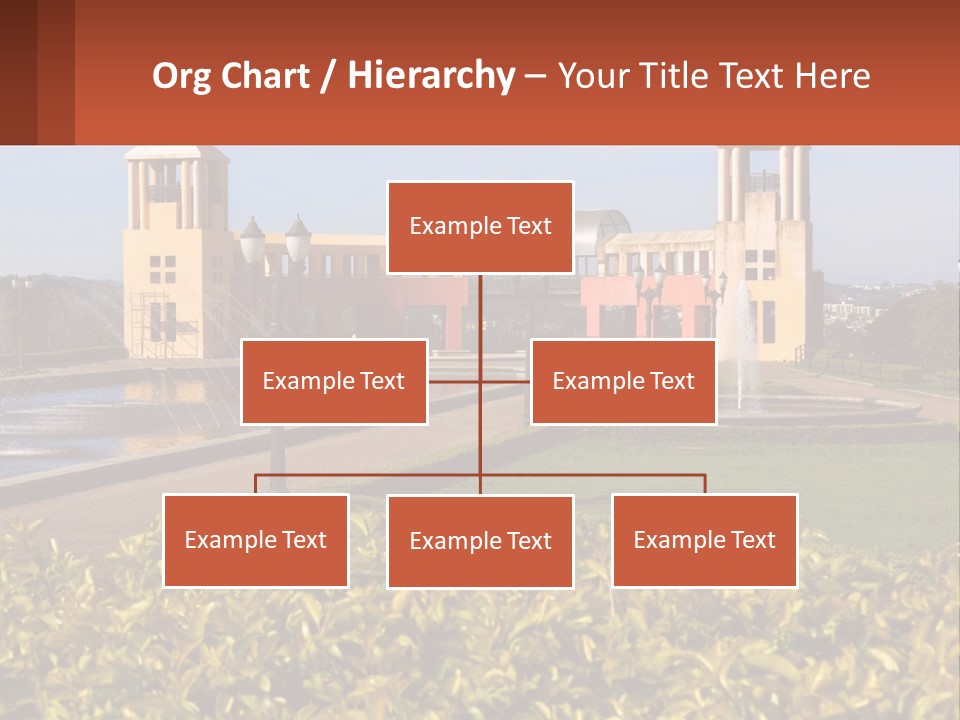 Org Chart / Hierarchy – Your Title Text Here

Example Text

Example Text

Example Text

Example Text

Example Text

Example Text